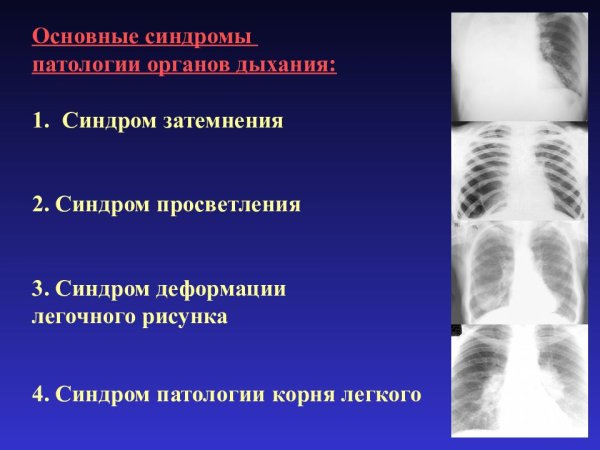 Основные синдромы патологии органов дыхания:

1. Синдром затемнения

2. Синдром просветления

3. Синдром деформации легочного рисунка

4. Синдром патологии корня легкого